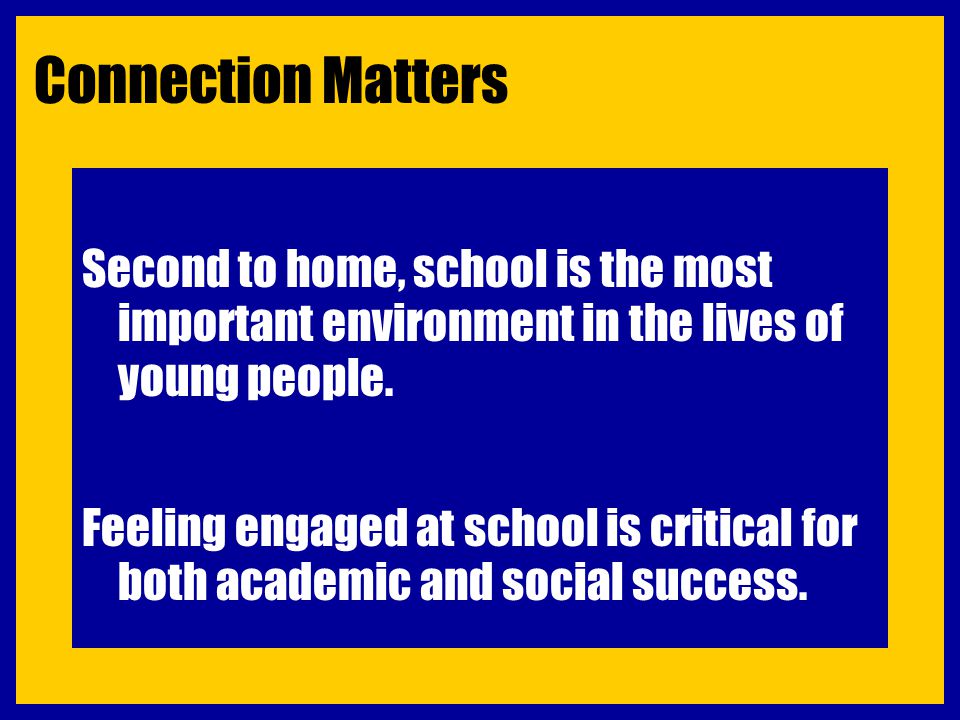 Connection Matters

Second to home, school is the most important environment in the lives of young people.

Feeling engaged at school is critical for both academic and social success.